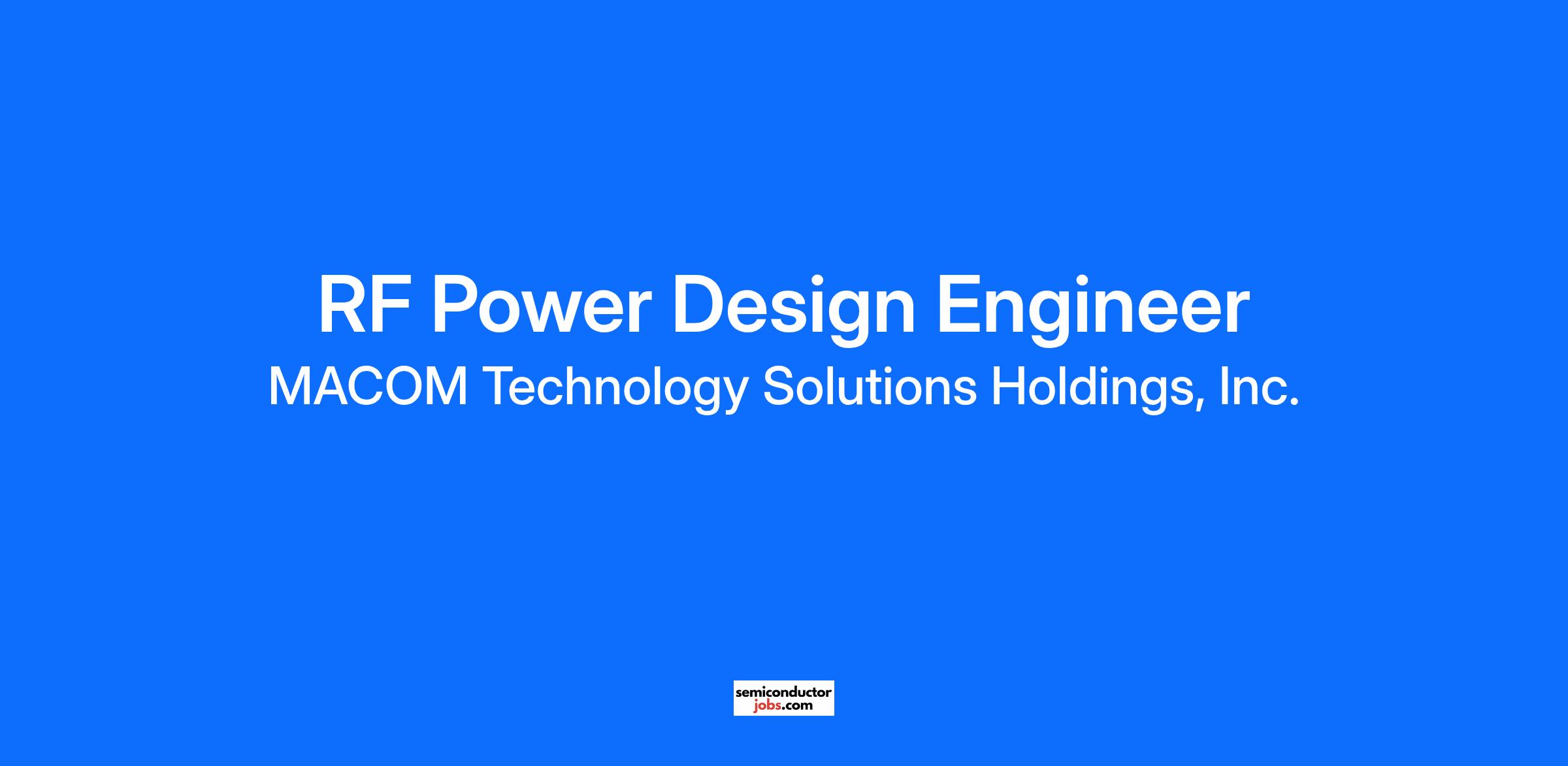 RF Power Design Engineer
MACOM Technology Solutions Holdings, Inc.

semiconductor
jobs.com